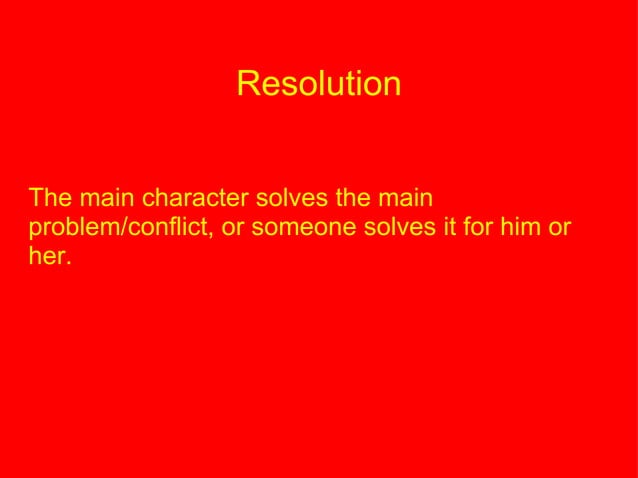 Resolution

The main character solves the main problem/conflict, or someone solves it for him or her.